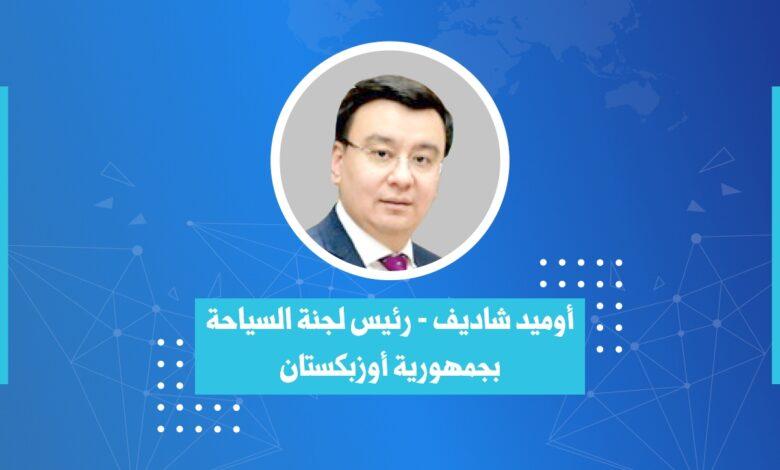 أوميد شاديف - رئيس لجنة السياحة بجمهورية أوزبكستان